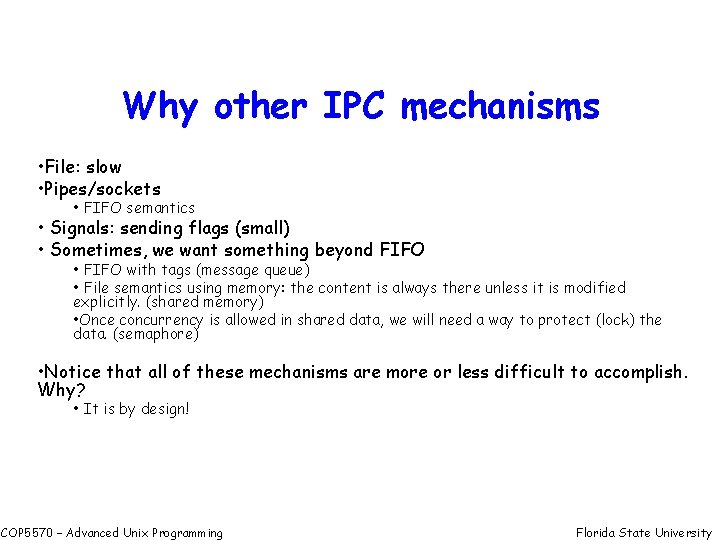 Why other IPC mechanisms

•File: slow
•Pipes/sockets
• FIFO semantics
• Signals: sending flags (small)
• Sometimes, we want something beyond FIFO
• FIFO with tags (message queue)
• File semantics using memory: the content is always there unless it is modified explicitly. (shared memory)
•Once concurrency is allowed in shared data, we will need a way to protect (lock) the data. (semaphore)

•Notice that all of these mechanisms are more or less difficult to accomplish. Why?
• It is by design!

COP5570 – Advanced Unix Programming

Florida State University